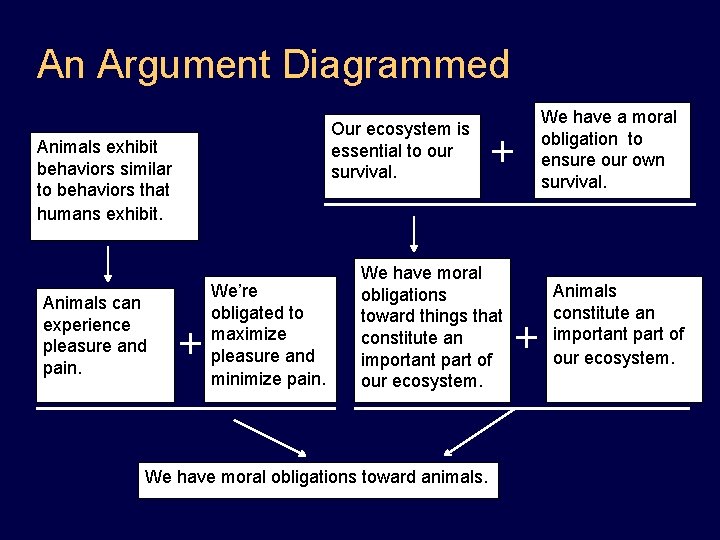 An Argument Diagrammed

Animals exhibit behaviors similar to behaviors that humans exhibit.

Our ecosystem is essential to our survival.

+

We have a moral obligation to ensure our own survival.

Animals can experience pleasure and pain.

+

We're obligated to maximize pleasure and minimize pain.

We have moral obligations toward things that constitute an important part of our ecosystem.

+

Animals constitute an important part of our ecosystem.

We have moral obligations toward animals.